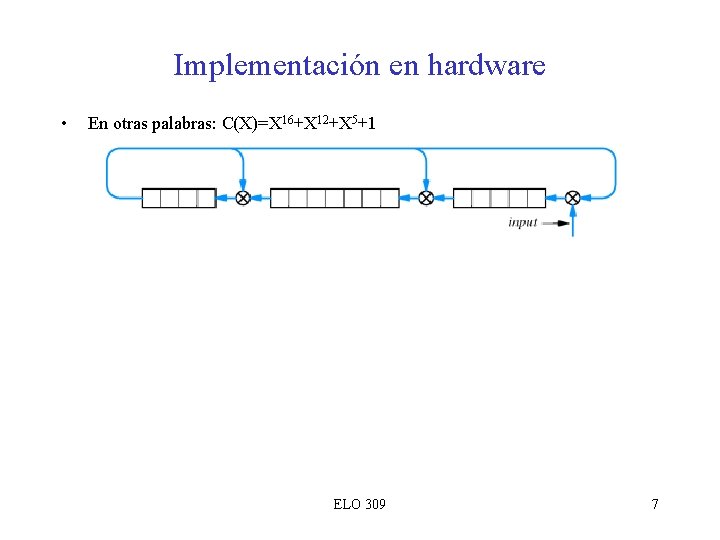 Implementación en hardware

• En otras palabras: $C(X)=X^{16}+X^{12}+X^{5}+1$

input

ELO 309

7